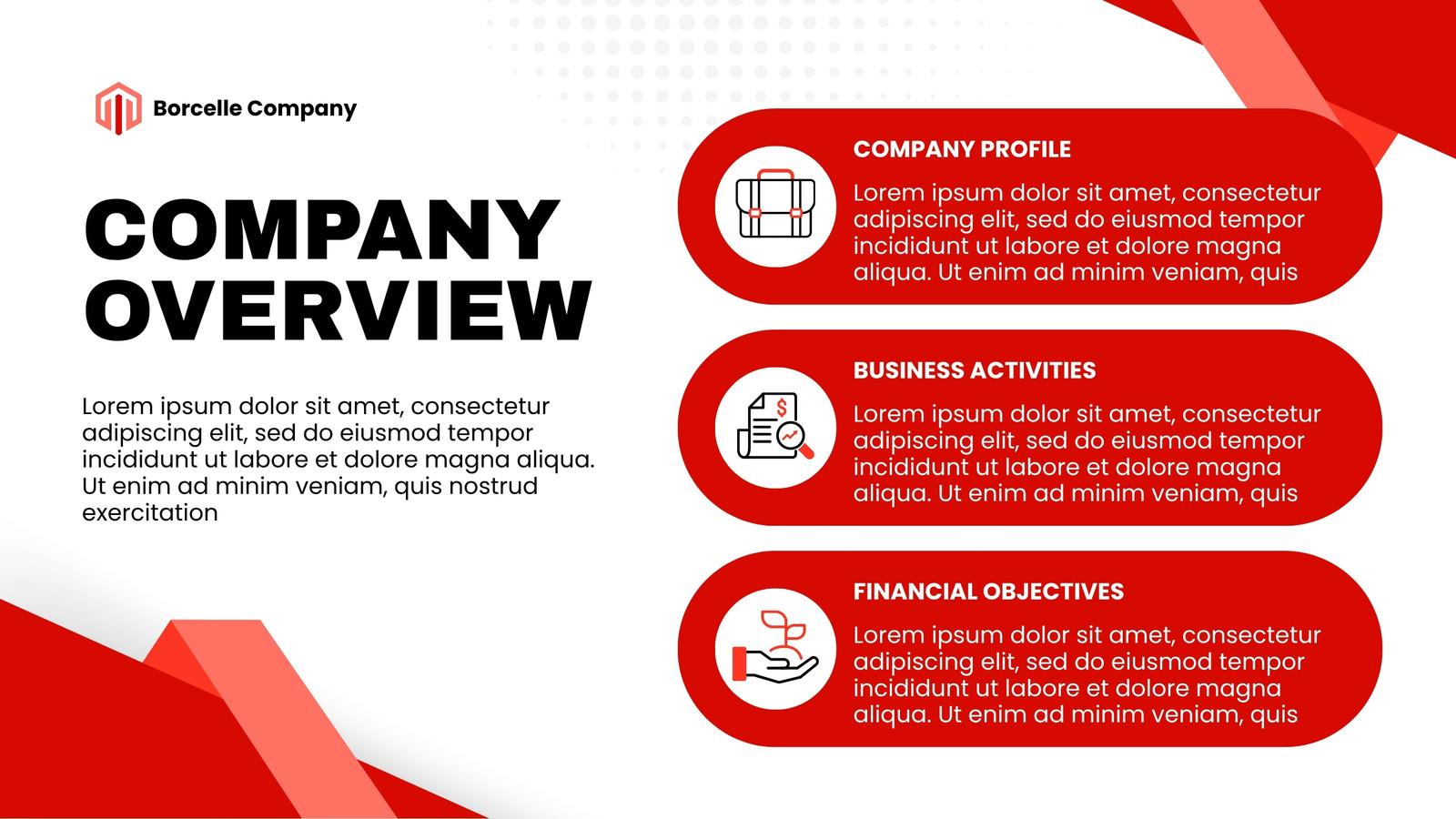 Borcelle Company

COMPANY OVERVIEW

Lorem ipsum dolor sit amet, consectetur adipiscing elit, sed do eiusmod tempor incididunt ut labore et dolore magna aliqua. Ut enim ad minim veniam, quis nostrud exercitation

COMPANY PROFILE

Lorem ipsum dolor sit amet, consectetur adipiscing elit, sed do eiusmod tempor incididunt ut labore et dolore magna aliqua. Ut enim ad minim veniam, quis

BUSINESS ACTIVITIES

Lorem ipsum dolor sit amet, consectetur adipiscing elit, sed do eiusmod tempor incididunt ut labore et dolore magna aliqua. Ut enim ad minim veniam, quis

FINANCIAL OBJECTIVES

Lorem ipsum dolor sit amet, consectetur adipiscing elit, sed do eiusmod tempor incididunt ut labore et dolore magna aliqua. Ut enim ad minim veniam, quis